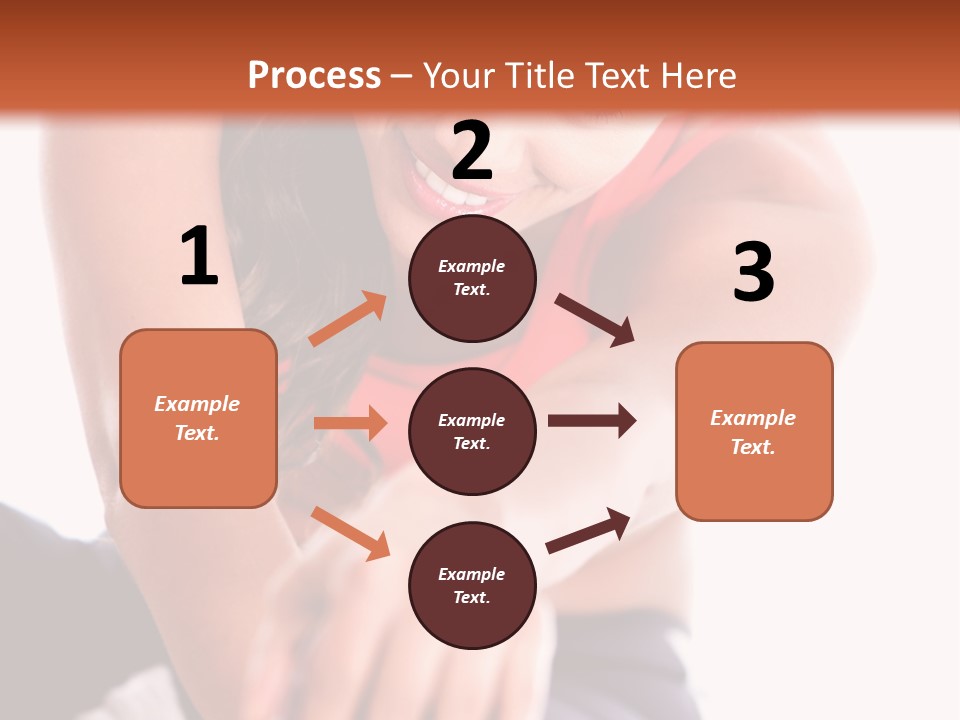 Process – Your Title Text Here

1

Example Text.

2

Example Text.

Example Text.

Example Text.

3

Example Text.